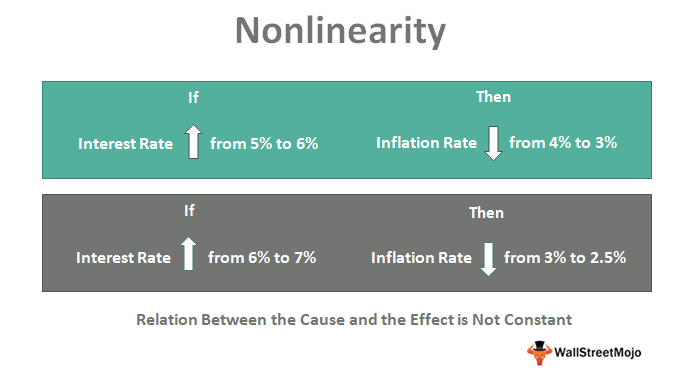 Nonlinearity

If

Interest Rate from 5% to 6%

Then

Inflation Rate from 4% to 3%

If

Interest Rate from 6% to 7%

Then

Inflation Rate from 3% to 2.5%

Relation Between the Cause and the Effect is Not Constant

WallStreetMojo